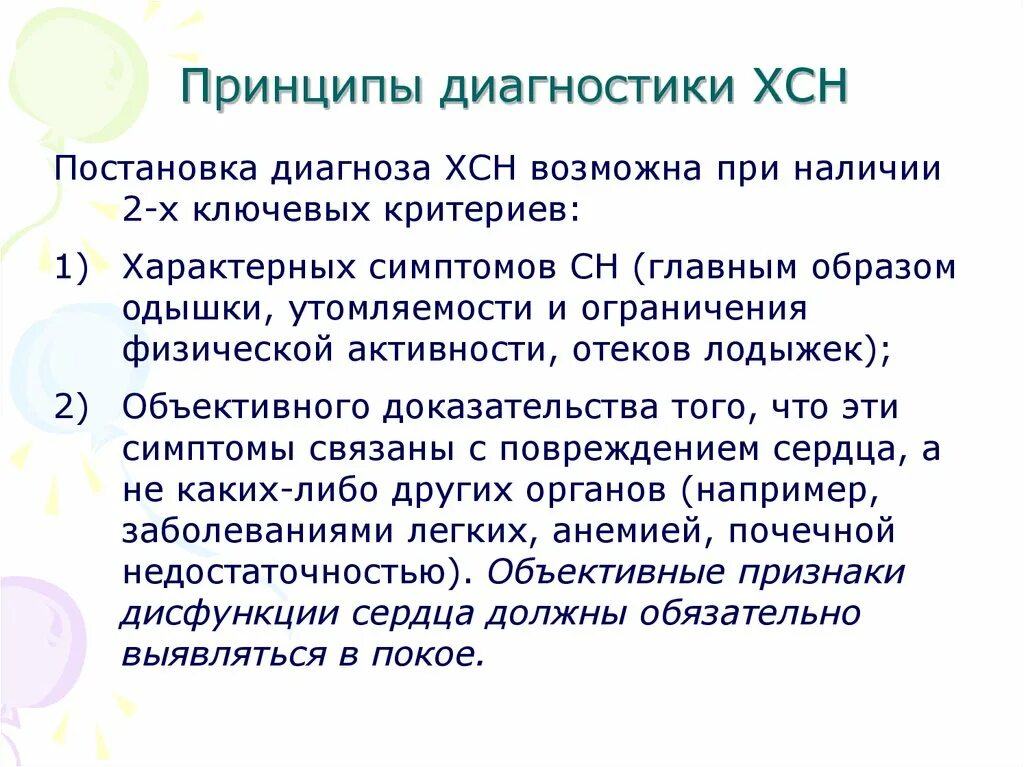 Принципы диагностики ХСН

Постановка диагноза ХСН возможна при наличии 2-х ключевых критериев:

1) Характерных симптомов СН (главным образом одышки, утомляемости и ограничения физической активности, отеков лодыжек);

2) Объективного доказательства того, что эти симптомы связаны с повреждением сердца, а не каких-либо других органов (например, заболеваниями легких, анемией, почечной недостаточностью). Объективные признаки дисфункции сердца должны обязательно выявляться в покое.